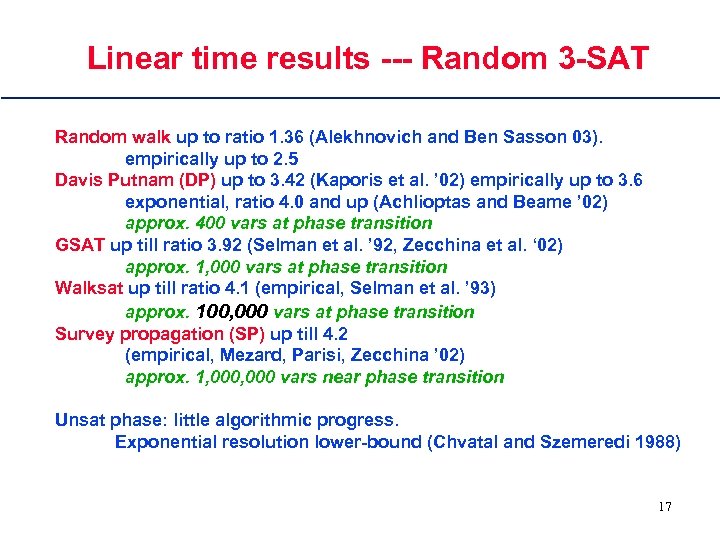 Linear time results --- Random 3-SAT

Random walk up to ratio 1.36 (Alekhnovich and Ben Sasson 03).
empirically up to 2.5
Davis Putnam (DP) up to 3.42 (Kaporis et al. '02) empirically up to 3.6
exponential, ratio 4.0 and up (Achlioptas and Beame '02)
approx. 400 vars at phase transition
GSAT up till ratio 3.92 (Selman et al. '92, Zecchina et al. '02)
approx. 1,000 vars at phase transition
Walksat up till ratio 4.1 (empirical, Selman et al. '93)
approx. 100,000 vars at phase transition
Survey propagation (SP) up till 4.2
(empirical, Mezard, Parisi, Zecchina '02)
approx. 1,000,000 vars near phase transition

Unsat phase: little algorithmic progress.
Exponential resolution lower-bound (Chvatal and Szemeredi 1988)

17